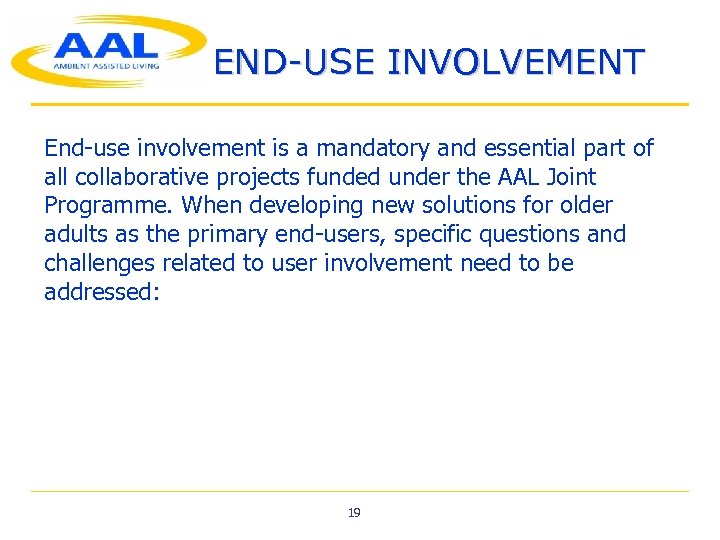 AAL
AMBIENT ASSISTED LIVING

END-USE INVOLVEMENT

End-use involvement is a mandatory and essential part of all collaborative projects funded under the AAL Joint Programme. When developing new solutions for older adults as the primary end-users, specific questions and challenges related to user involvement need to be addressed:

19